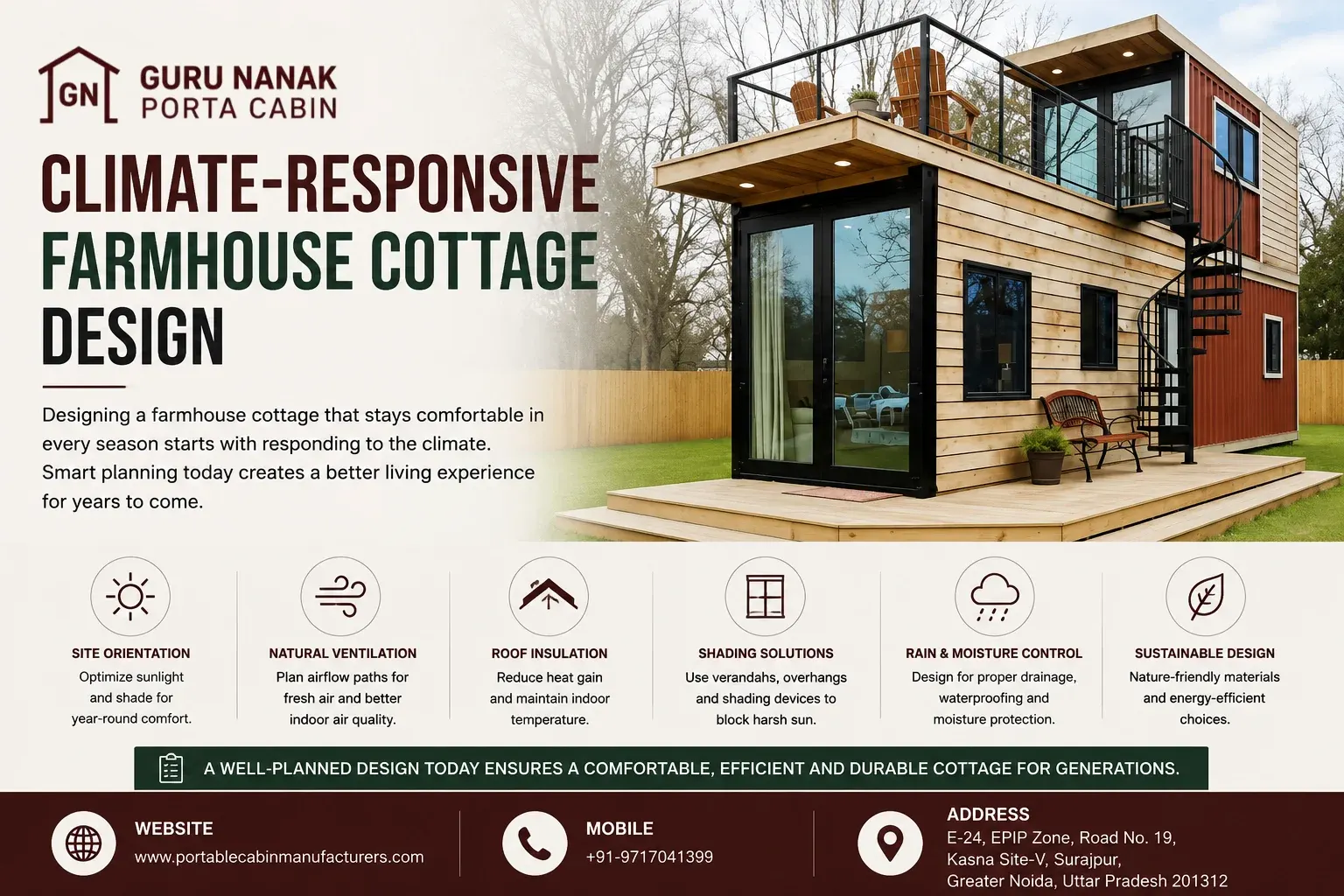 GN GURU NANAK PORTA CABIN

CLIMATE-RESPONSIVE FARMHOUSE COTTAGE DESIGN

Designing a farmhouse cottage that stays comfortable in every season starts with responding to the climate. Smart planning today creates a better living experience for years to come.

SITE ORIENTATION
Optimize sunlight and shade for year-round comfort.

NATURAL VENTILATION
Plan airflow paths for fresh air and better indoor air quality.

ROOF INSULATION
Reduce heat gain and maintain indoor temperature.

SHADING SOLUTIONS
Use verandahs, overhangs and shading devices to block harsh sun.

RAIN & MOISTURE CONTROL
Design for proper drainage, waterproofing and moisture protection.

SUSTAINABLE DESIGN
Nature-friendly materials and energy-efficient choices.

A WELL-PLANNED DESIGN TODAY ENSURES A COMFORTABLE, EFFICIENT AND DURABLE COTTAGE FOR GENERATIONS.

WEBSITE
www.portablecabinmanufacturers.com

MOBILE
+91-9717041399

ADDRESS
E-24, EPIP Zone, Road No. 19, Kasna Site-V, Surajpur, Greater Noida, Uttar Pradesh 201312